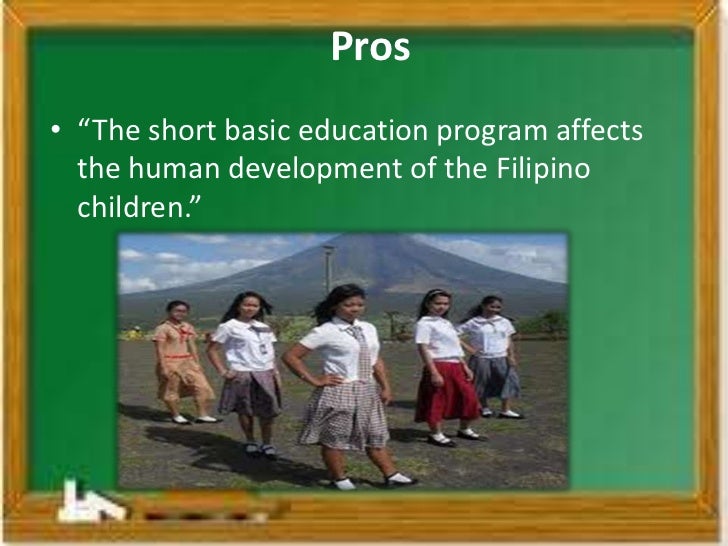 Pros

• “The short basic education program affects the human development of the Filipino children.”